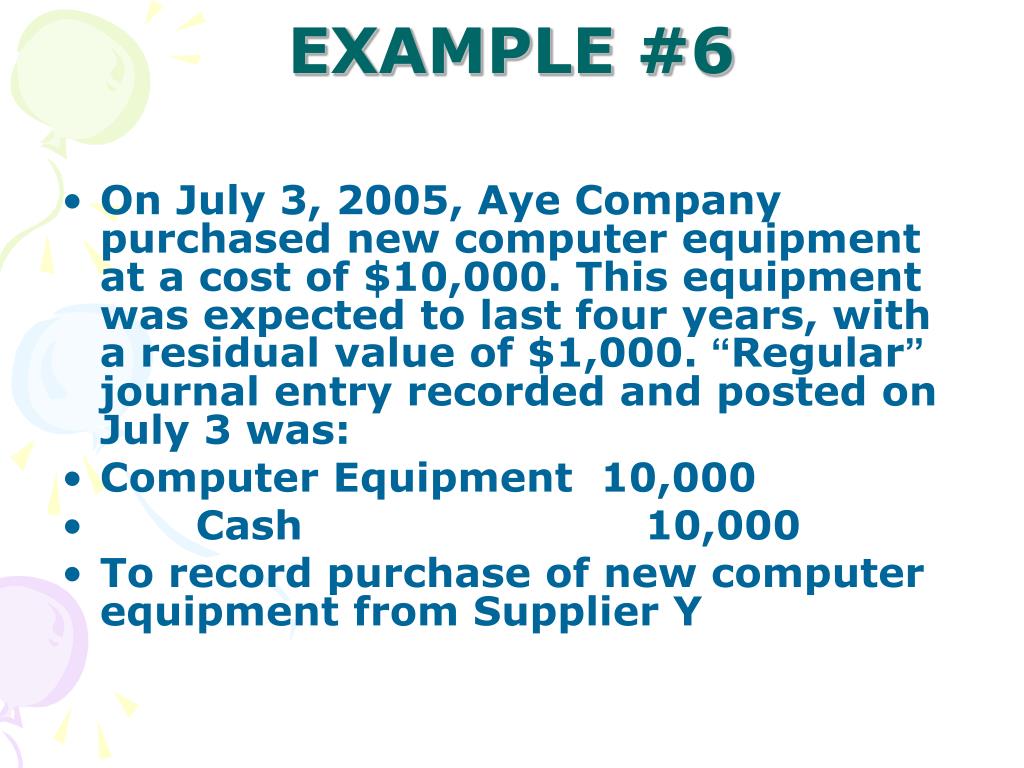 EXAMPLE #6

• On July 3, 2005, Aye Company purchased new computer equipment at a cost of $10,000. This equipment was expected to last four years, with a residual value of $1,000. “Regular” journal entry recorded and posted on July 3 was:
• Computer Equipment 10,000
• Cash 10,000
• To record purchase of new computer equipment from Supplier Y